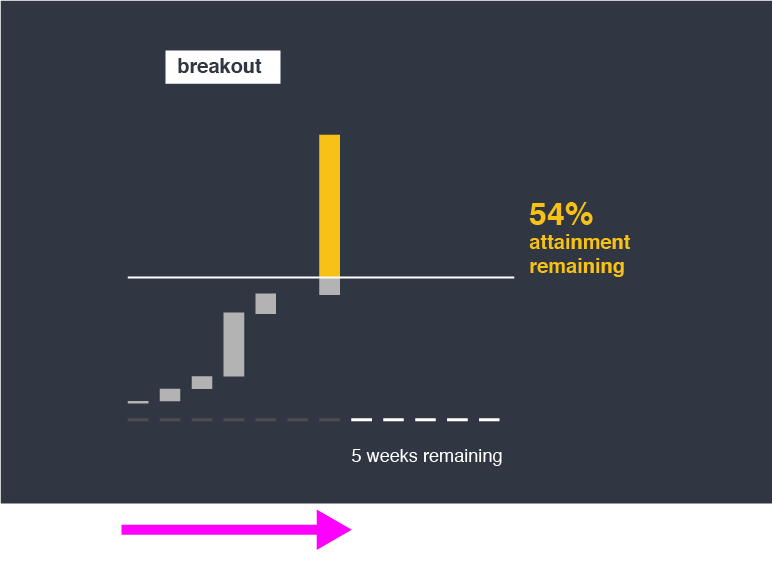 breakout

54%
attainment
remaining

5 weeks remaining